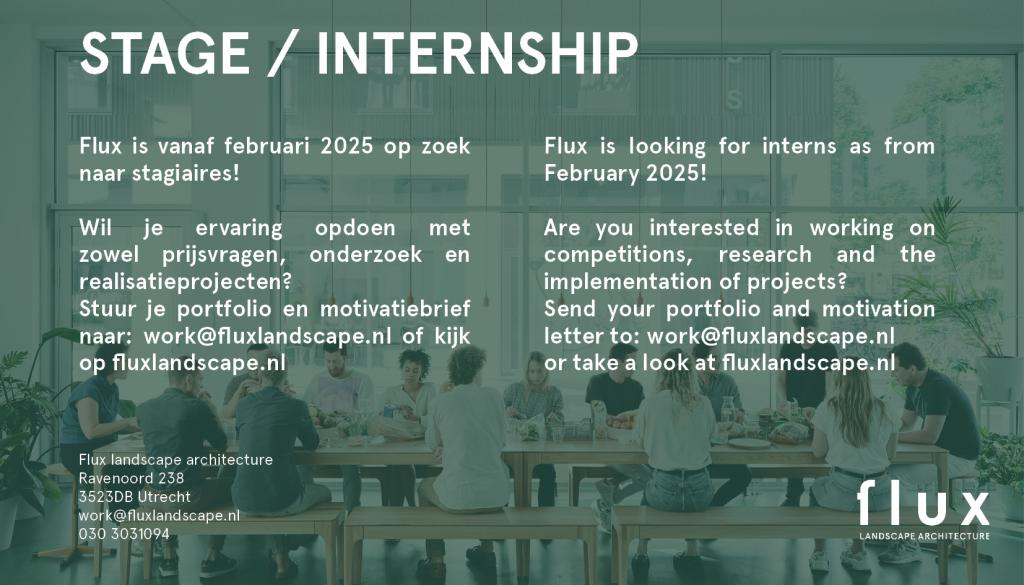 STAGE / INTERNSHIP

Flux is vanaf februari 2025 op zoek naar stagiaires!

Wil je ervaring opdoen met zowel prijsvragen, onderzoek en realisatieprojecten?
Stuur je portfolio en motivatiebrief naar: work@fluxlandscape.nl of kijk op fluxlandscape.nl

Flux is looking for interns as from February 2025!

Are you interested in working on competitions, research and the implementation of projects?
Send your portfolio and motivation letter to: work@fluxlandscape.nl or take a look at fluxlandscape.nl

Flux landscape architecture
Ravenoord 238
3523DB Utrecht
work@fluxlandscape.nl
030 3031094

flux
LANDSCAPE ARCHITECTURE